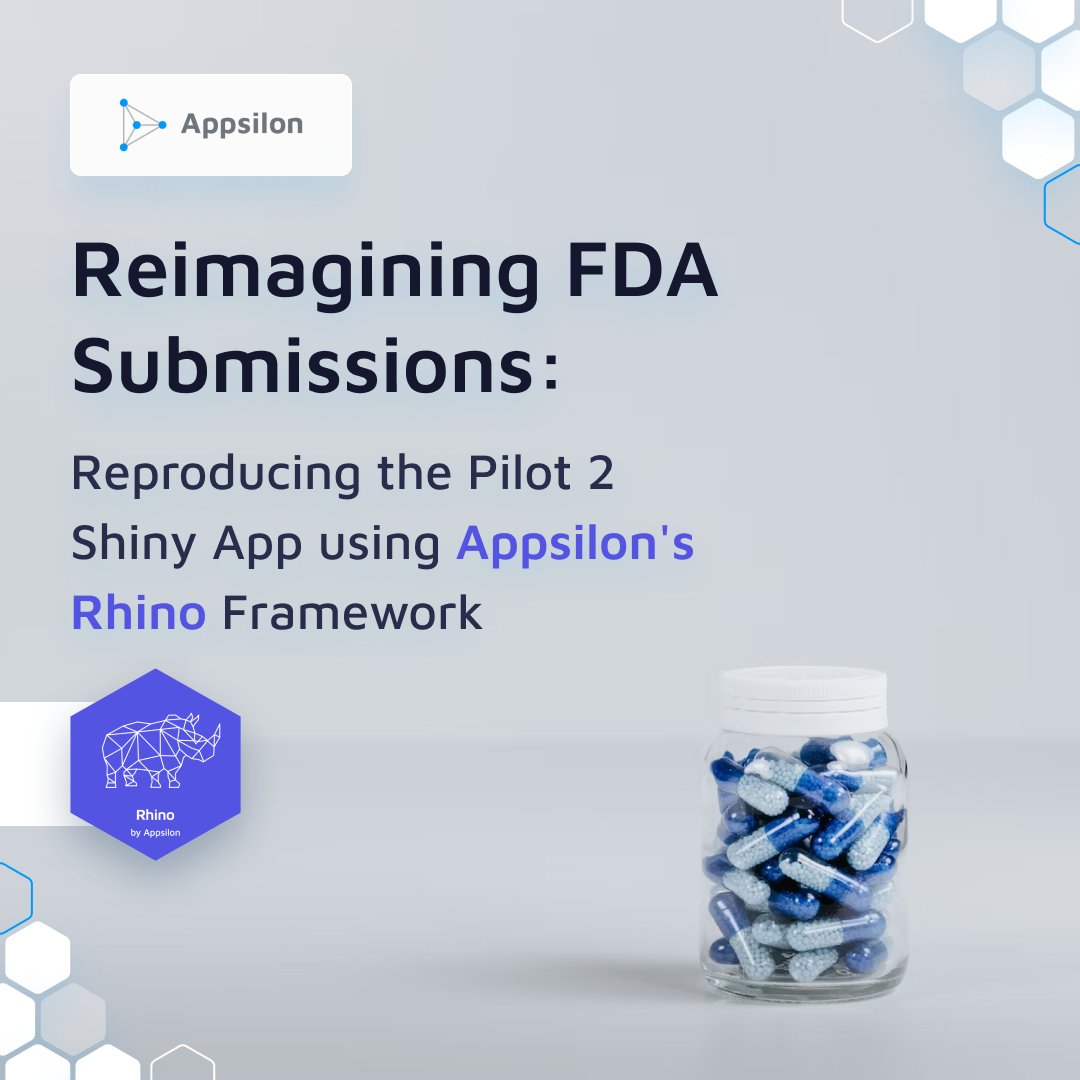 Appsilon

Reimagining FDA Submissions:

Reproducing the Pilot 2 Shiny App using Appsilon's Rhino Framework

Rhino
by Appsilon